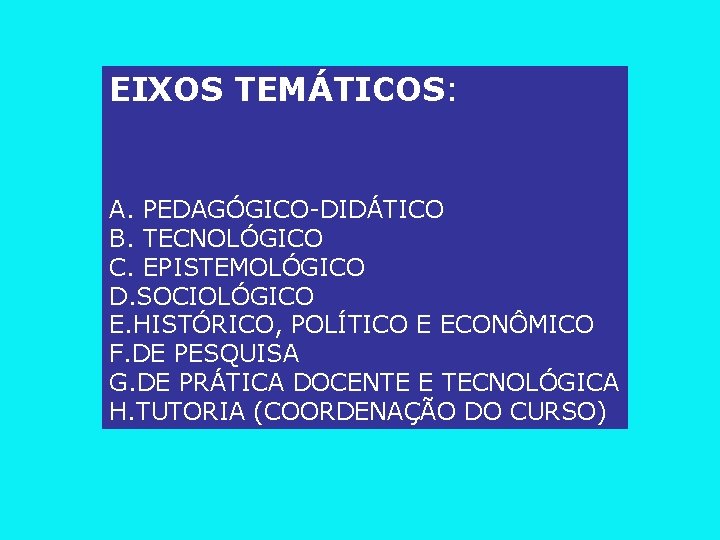 EIXOS TEMÁTICOS:

A. PEDAGÓGICO-DIDÁTICO
B. TECNOLÓGICO
C. EPISTEMOLÓGICO
D.SOCIOLÓGICO
E.HISTÓRICO, POLÍTICO E ECONÔMICO
F.DE PESQUISA
G.DE PRÁTICA DOCENTE E TECNOLÓGICA
H.TUTORIA (COORDENAÇÃO DO CURSO)